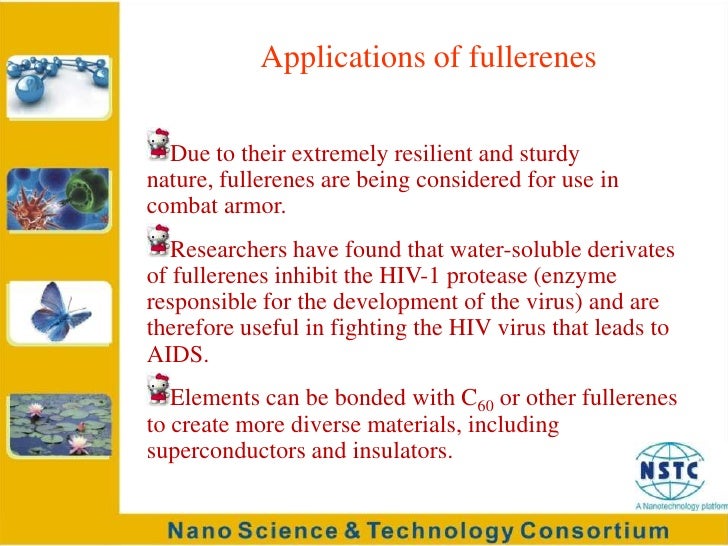 Applications of fullerenes

Due to their extremely resilient and sturdy nature, fullerenes are being considered for use in combat armor.

Researchers have found that water-soluble derivates of fullerenes inhibit the HIV-1 protease (enzyme responsible for the development of the virus) and are therefore useful in fighting the HIV virus that leads to AIDS.

Elements can be bonded with $C_{60}$ or other fullerenes to create more diverse materials, including superconductors and insulators.

NSTC
A Nanotechnology platform

Nano Science & Technology Consortium